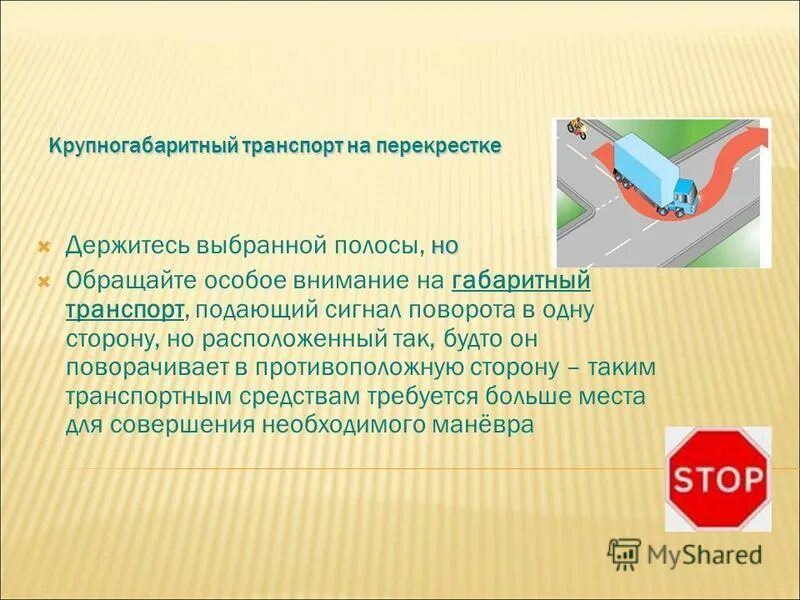 Крупногабаритный транспорт на перекрестке

Держитесь выбранной полосы, но

Обращайте особое внимание на габаритный транспорт, подающий сигнал поворота в одну сторону, но расположенный так, будто он поворачивает в противоположную сторону – таким транспортным средствам требуется больше места для совершения необходимого манёвра

STOP

MyShared